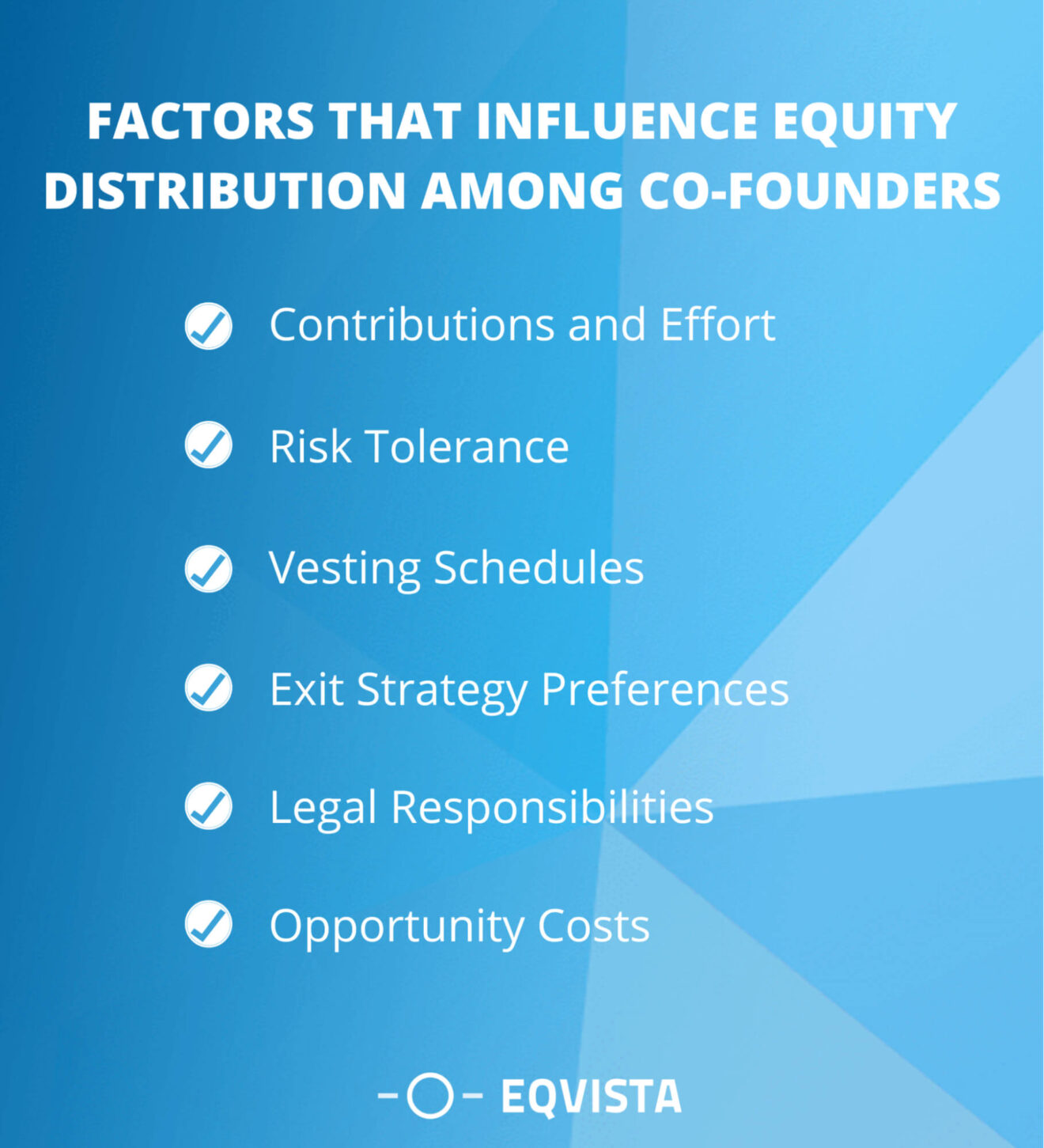 FACTORS THAT INFLUENCE EQUITY DISTRIBUTION AMONG CO-FOUNDERS

Contributions and Effort

Risk Tolerance

Vesting Schedules

Exit Strategy Preferences

Legal Responsibilities

Opportunity Costs

EQVISTA